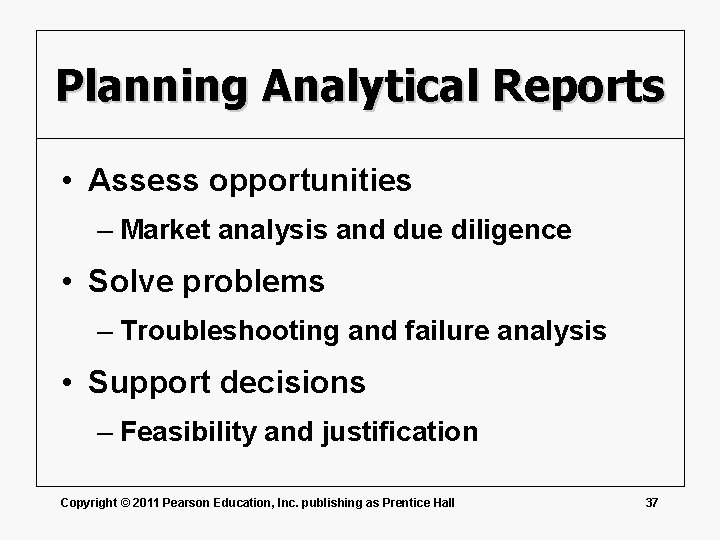 Planning Analytical Reports

• Assess opportunities
– Market analysis and due diligence
• Solve problems
– Troubleshooting and failure analysis
• Support decisions
– Feasibility and justification

Copyright © 2011 Pearson Education, Inc. publishing as Prentice Hall

37